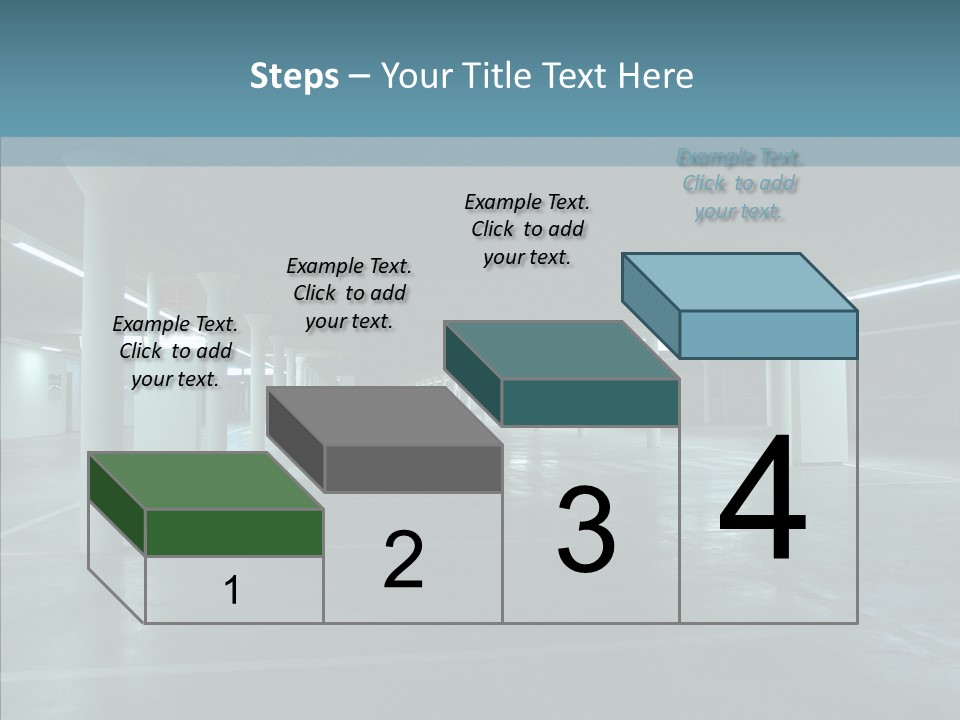 Steps – Your Title Text Here

Example Text. Click to add your text.

Example Text. Click to add your text.

Example Text. Click to add your text.

Example Text. Click to add your text.

1

2

3

4